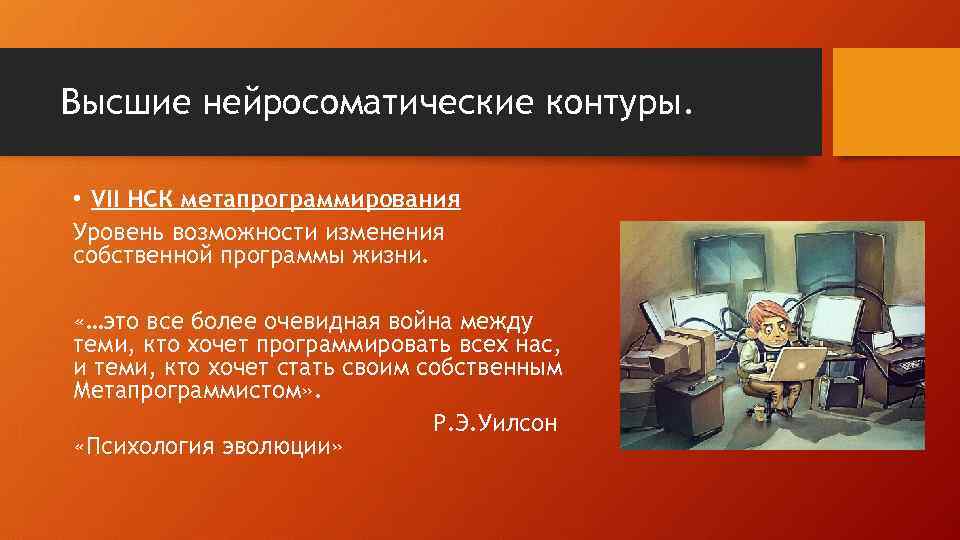 Высшие нейросоматические контуры.

• VII НСК метапрограммирования

Уровень возможности изменения собственной программы жизни.

«…это все более очевидная война между теми, кто хочет программировать всех нас, и теми, кто хочет стать своим собственным Метапрограммистом».

Р.Э.Уилсон

«Психология эволюции»